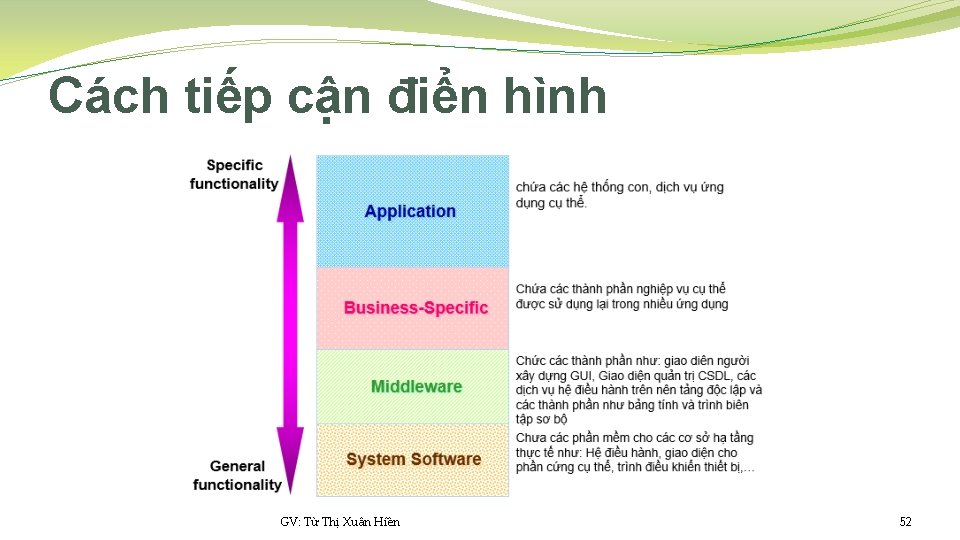 Cách tiếp cận điển hình

Specific functionality

General functionality

Application

chứa các hệ thống con, dịch vụ ứng dụng cụ thể.

Business-Specific

Chứa các thành phần nghiệp vụ cụ thể được sử dụng lại trong nhiều ứng dụng

Middleware

Chức các thành phần như: giao diện người xây dựng GUI, Giao diện quản trị CSDL, các dịch vụ hệ điều hành trên nền tảng độc lập và các thành phần như bảng tính và trình biên tập sơ bộ

System Software

Chưa các phần mềm cho các cơ sở hạ tầng thực tế như: Hệ điều hành, giao diện cho phần cứng cụ thể, trình điều khiển thiết bị,…

GV: Từ Thị Xuân Hiền

52